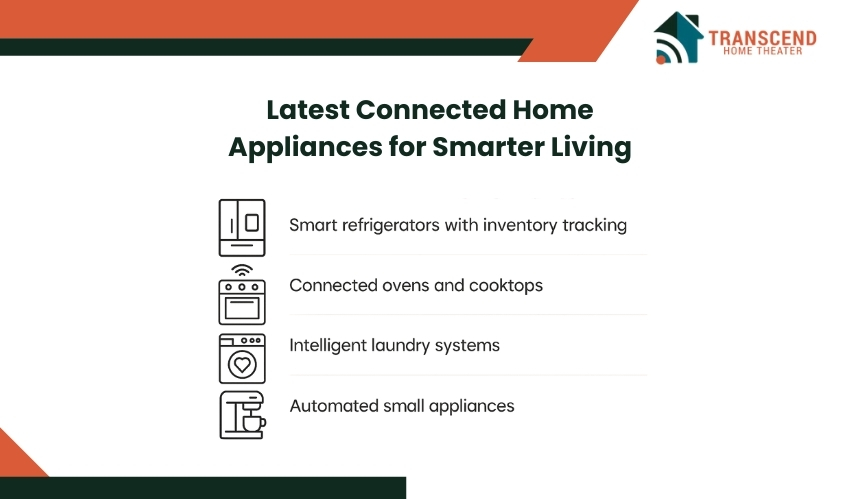 TRANSCEND
HOME THEATER

Latest Connected Home Appliances for Smarter Living

Smart refrigerators with inventory tracking

Connected ovens and cooktops

Intelligent laundry systems

Automated small appliances